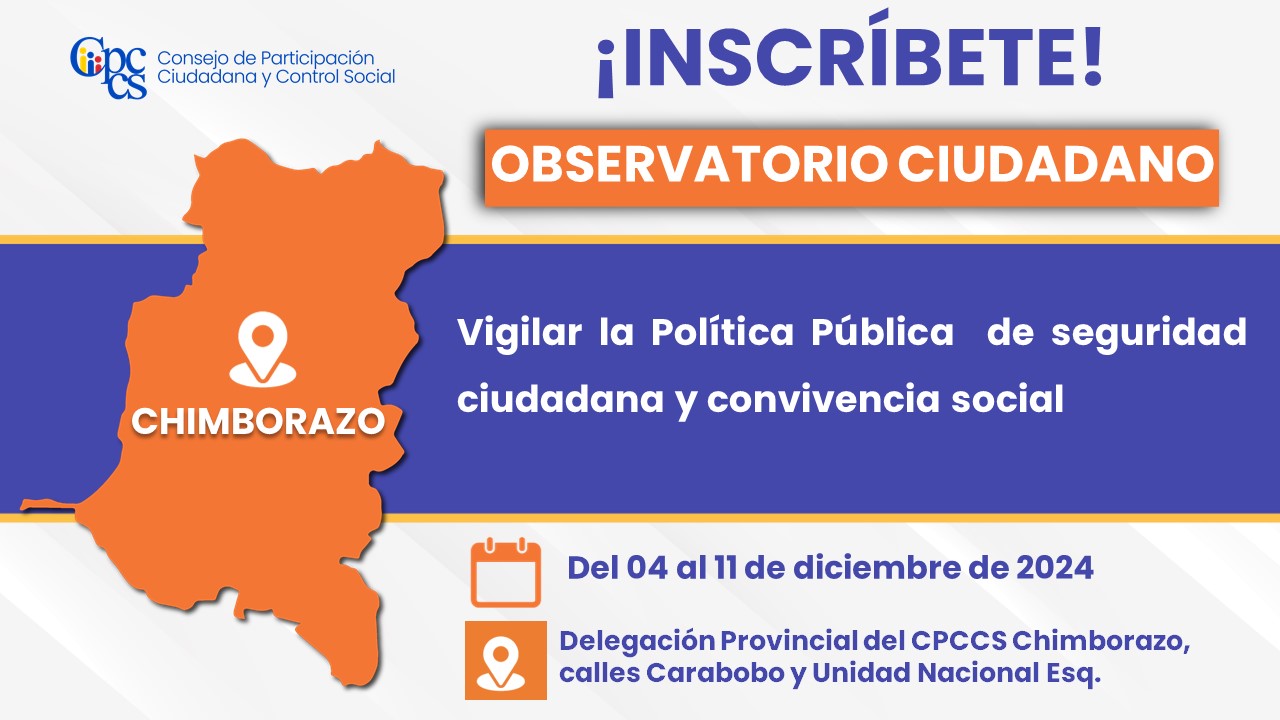 CPCCS Consejo de Participación Ciudadana y Control Social

¡INSCRÍBETE!

OBSERVATORIO CIUDADANO

CHIMBORAZO

Vigilar la Política Pública de seguridad ciudadana y convivencia social

Del 04 al 11 de diciembre de 2024

Delegación Provincial del CPCCS Chimborazo, calles Carabobo y Unidad Nacional Esq.